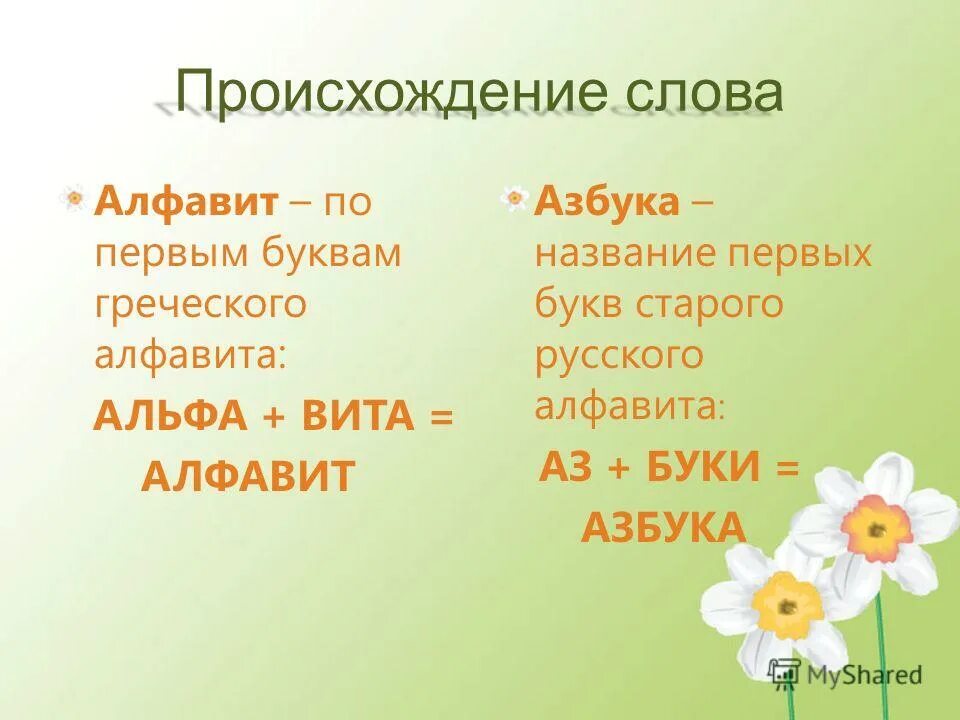 Происхождение слова

Алфавит – по первым буквам греческого алфавита:

АЛЬФА + ВИТА = АЛФАВИТ

Азбука – название первых букв старого русского алфавита:

АЗ + БУКИ = АЗБУКА

MyShared